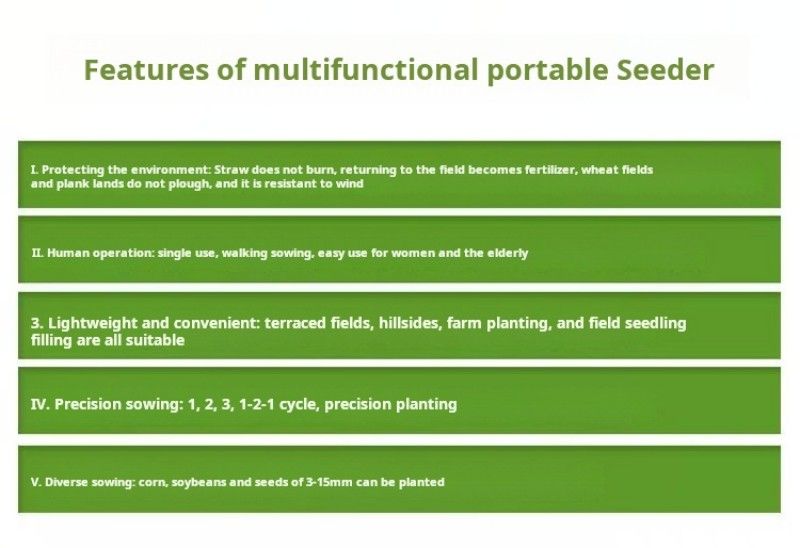 Features of multifunctional portable Seeder

I. Protecting the environment: Straw does not burn, returning to the field becomes fertilizer, wheat fields and plank lands do not plough, and it is resistant to wind

II. Human operation: single use, walking sowing, easy use for women and the elderly

3. Lightweight and convenient: terraced fields, hillsides, farm planting, and field seedling filling are all suitable

IV. Precision sowing: 1, 2, 3, 1-2-1 cycle, precision planting

V. Diverse sowing: corn, soybeans and seeds of 3-15mm can be planted